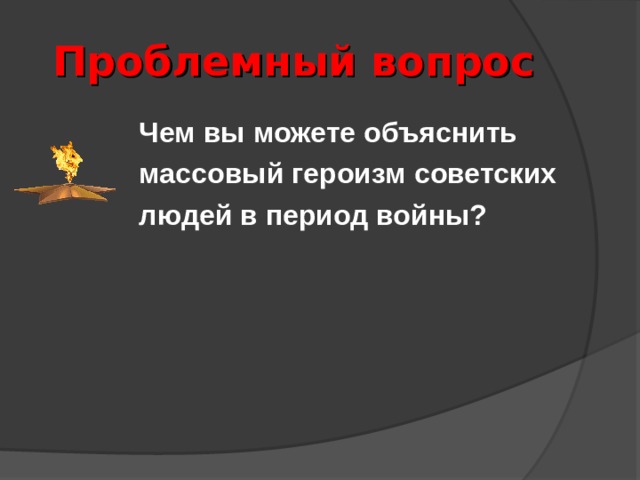 Проблемный вопрос

Чем вы можете объяснить массовый героизм советских людей в период войны?